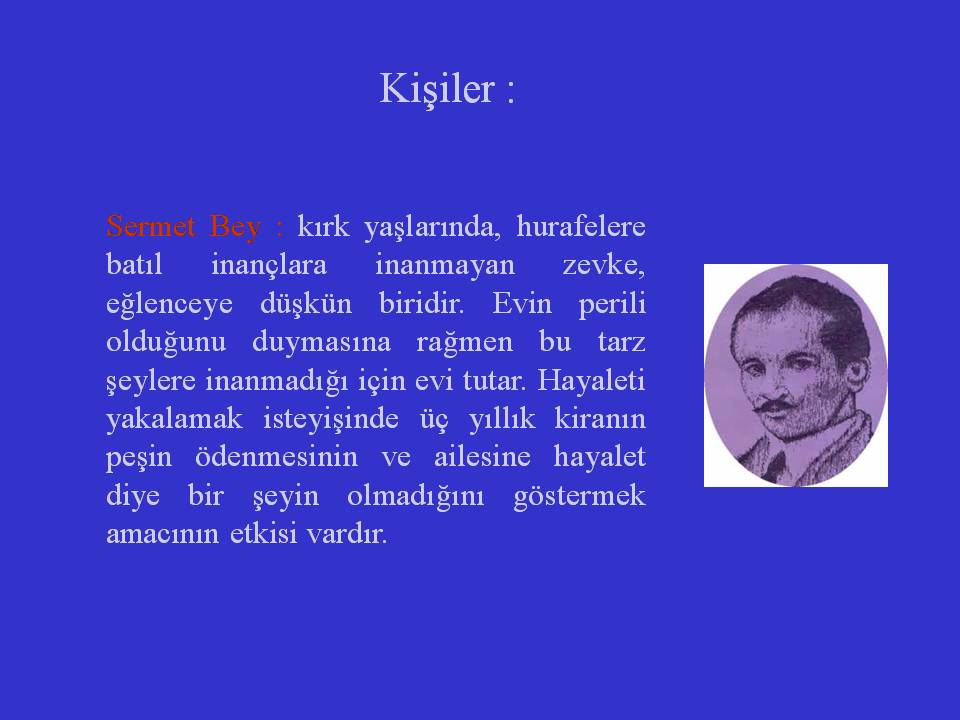 Kişiler :

Sermet Bey : kırk yaşlarında, hurafelere batıl inançlara inanmayan zevke, eğlenceye düşkün biridir. Evin perili olduğunu duymasına rağmen bu tarz şeylere inanmadığı için evi tutar. Hayaleti yakalamak isteyişinde üç yıllık kiranın peşin ödenmesinin ve ailesine hayalet diye bir şeyin olmadığını göstermek amacının etkisi vardır.